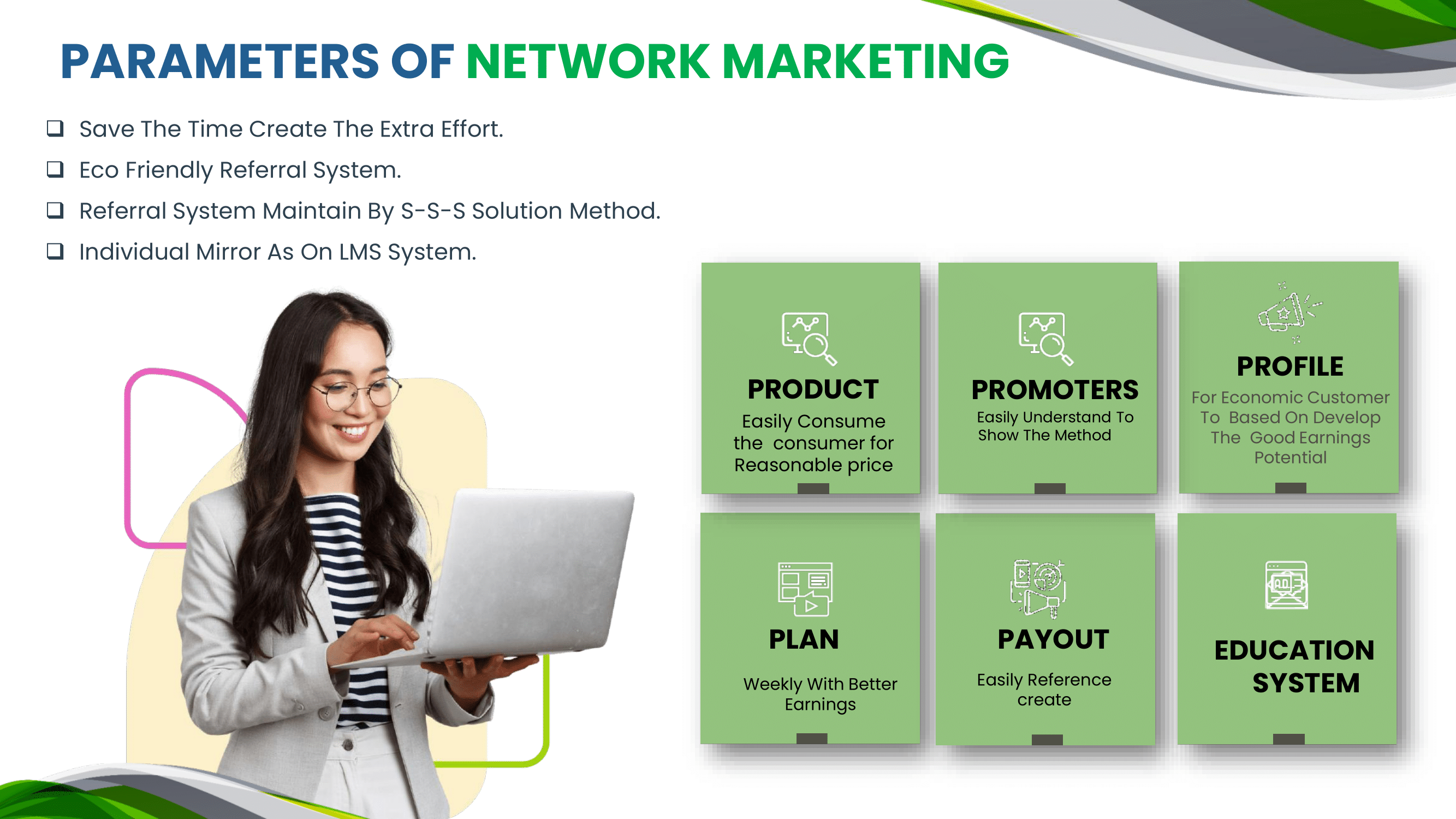 PARAMETERS OF NETWORK MARKETING

❑ Save The Time Create The Extra Effort.
❑ Eco Friendly Referral System.
❑ Referral System Maintain By S-S-S Solution Method.
❑ Individual Mirror As On LMS System.

PRODUCT
Easily Consume the consumer for Reasonable price

PROMOTERS
Easily Understand To Show The Method

PROFILE
For Economic Customer To Based On Develop The Good Earnings Potential

PLAN
Weekly With Better Earnings

PAYOUT
Easily Reference create

EDUCATION SYSTEM